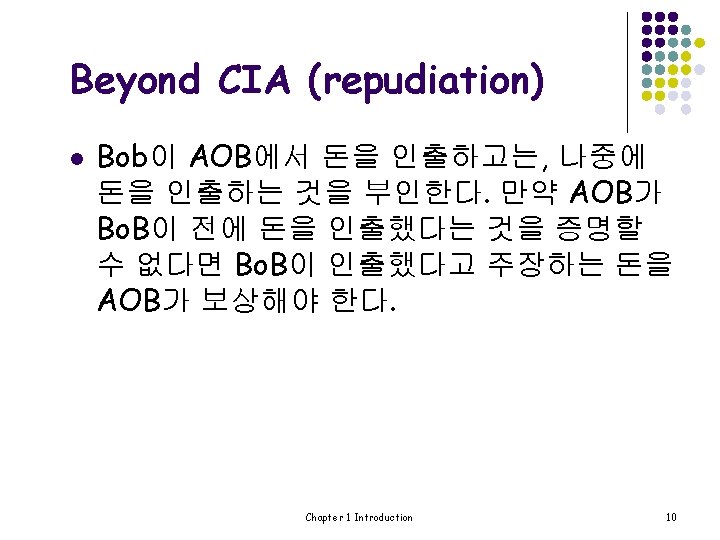 Beyond CIA (repudiation)

- Bob이 AOB에서 돈을 인출하고는, 나중에 돈을 인출하는 것을 부인한다. 만약 AOB가 BoB이 전에 돈을 인출했다는 것을 증명할 수 없다면 BoB이 인출했다고 주장하는 돈을 AOB가 보상해야 한다.

Chapter 1 Introduction

10